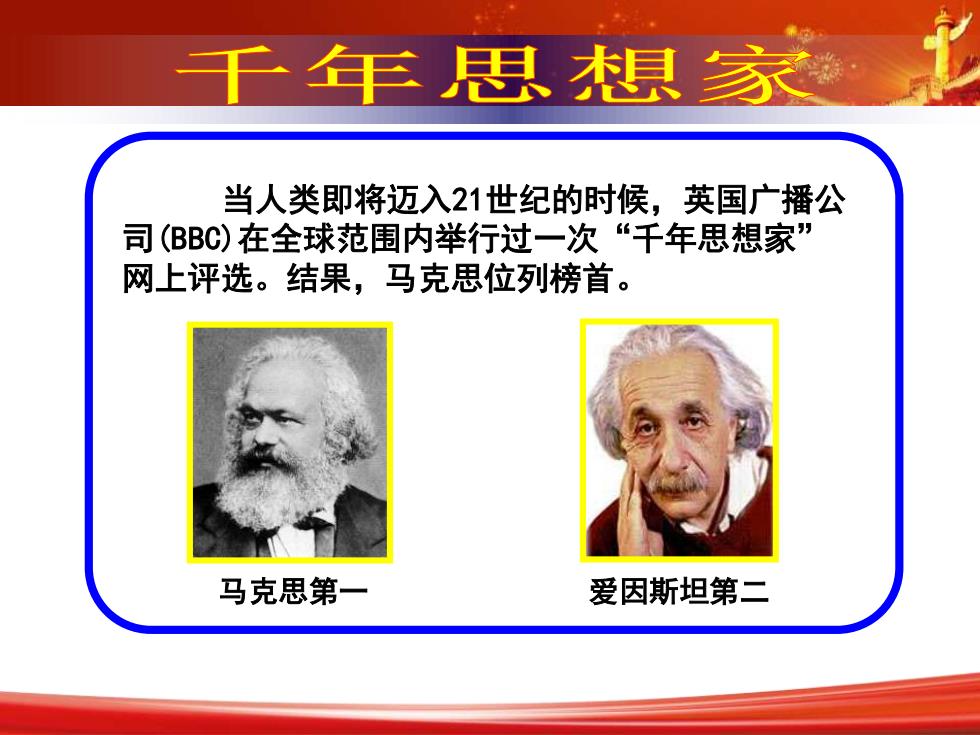 千年思想家

当人类即将迈入21世纪的时候，英国广播公司(BBC)在全球范围内举行过一次“千年思想家”网上评选。结果，马克思位列榜首。

马克思第一

爱因斯坦第二